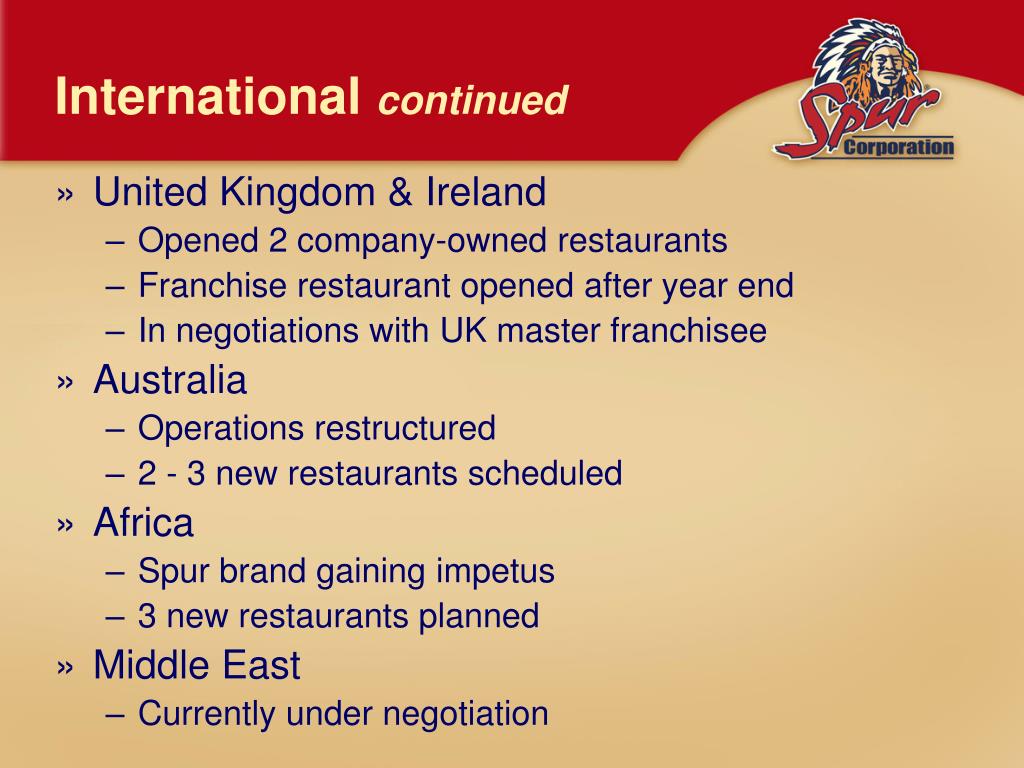 International continued

Spur Corporation

» United Kingdom & Ireland
– Opened 2 company-owned restaurants
– Franchise restaurant opened after year end
– In negotiations with UK master franchisee
» Australia
– Operations restructured
– 2 - 3 new restaurants scheduled
» Africa
– Spur brand gaining impetus
– 3 new restaurants planned
» Middle East
– Currently under negotiation